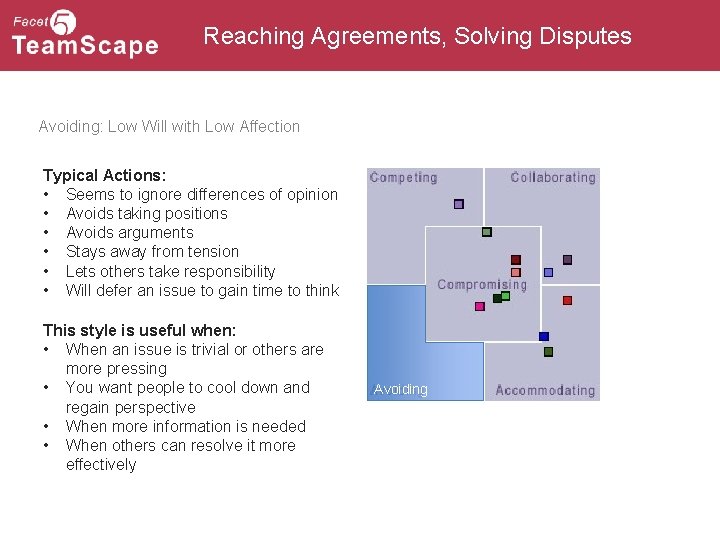 Facet 5 TeamScape

Reaching Agreements, Solving Disputes

Avoiding: Low Will with Low Affection

Typical Actions:
• Seems to ignore differences of opinion
• Avoids taking positions
• Avoids arguments
• Stays away from tension
• Lets others take responsibility
• Will defer an issue to gain time to think

This style is useful when:
• When an issue is trivial or others are more pressing
• You want people to cool down and regain perspective
• When more information is needed
• When others can resolve it more effectively

Competing
Collaborating
Compromising
Avoiding
Accommodating